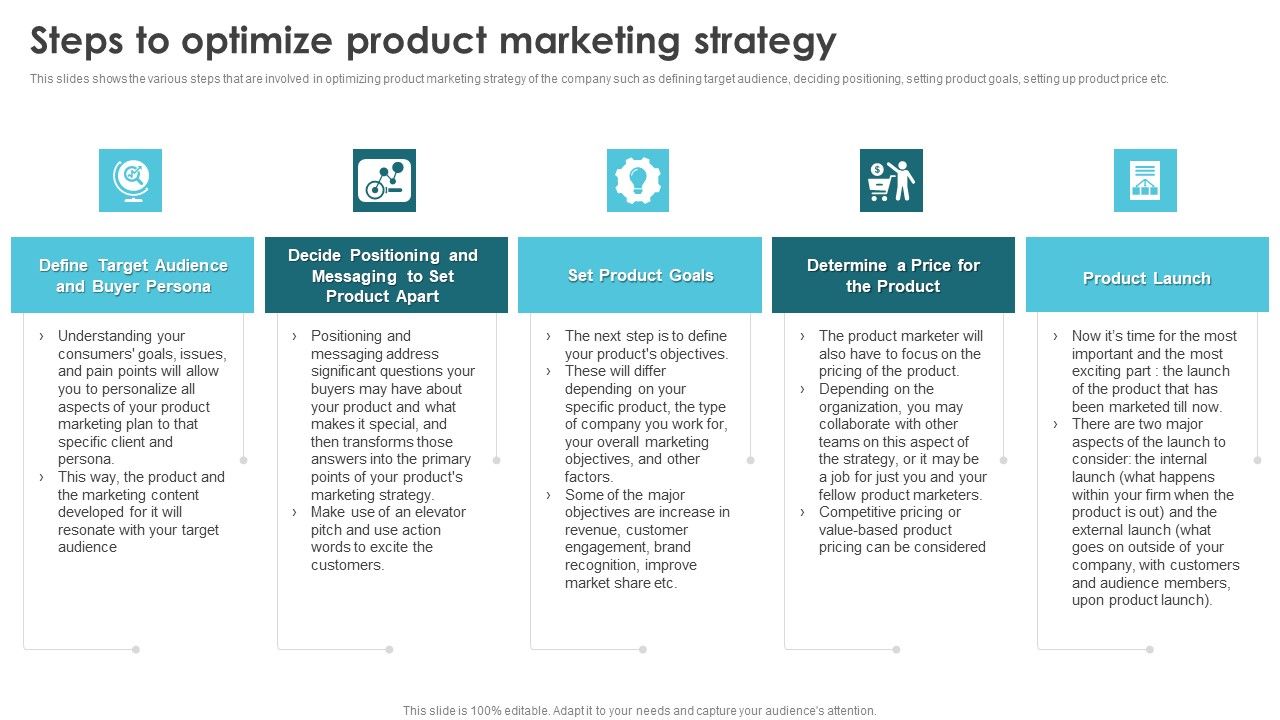 Steps to optimize product marketing strategy

This slides shows the various steps that are involved in optimizing product marketing strategy of the company such as defining target audience, deciding positioning, setting product goals, setting up product price etc.

Define Target Audience and Buyer Persona

› Understanding your consumers' goals, issues, and pain points will allow you to personalize all aspects of your product marketing plan to that specific client and persona.
› This way, the product and the marketing content developed for it will resonate with your target audience

Decide Positioning and Messaging to Set Product Apart

› Positioning and messaging address significant questions your buyers may have about your product and what makes it special, and then transforms those answers into the primary points of your product's marketing strategy.
› Make use of an elevator pitch and use action words to excite the customers.

Set Product Goals

› The next step is to define your product's objectives.
› These will differ depending on your specific product, the type of company you work for, your overall marketing objectives, and other factors.
› Some of the major objectives are increase in revenue, customer engagement, brand recognition, improve market share etc.

Determine a Price for the Product

› The product marketer will also have to focus on the pricing of the product.
› Depending on the organization, you may collaborate with other teams on this aspect of the strategy, or it may be a job for just you and your fellow product marketers.
› Competitive pricing or value-based product pricing can be considered

Product Launch

› Now it's time for the most important and the most exciting part : the launch of the product that has been marketed till now.
› There are two major aspects of the launch to consider: the internal launch (what happens within your firm when the product is out) and the external launch (what goes on outside of your company, with customers and audience members, upon product launch).

This slide is 100% editable. Adapt it to your needs and capture your audience's attention.